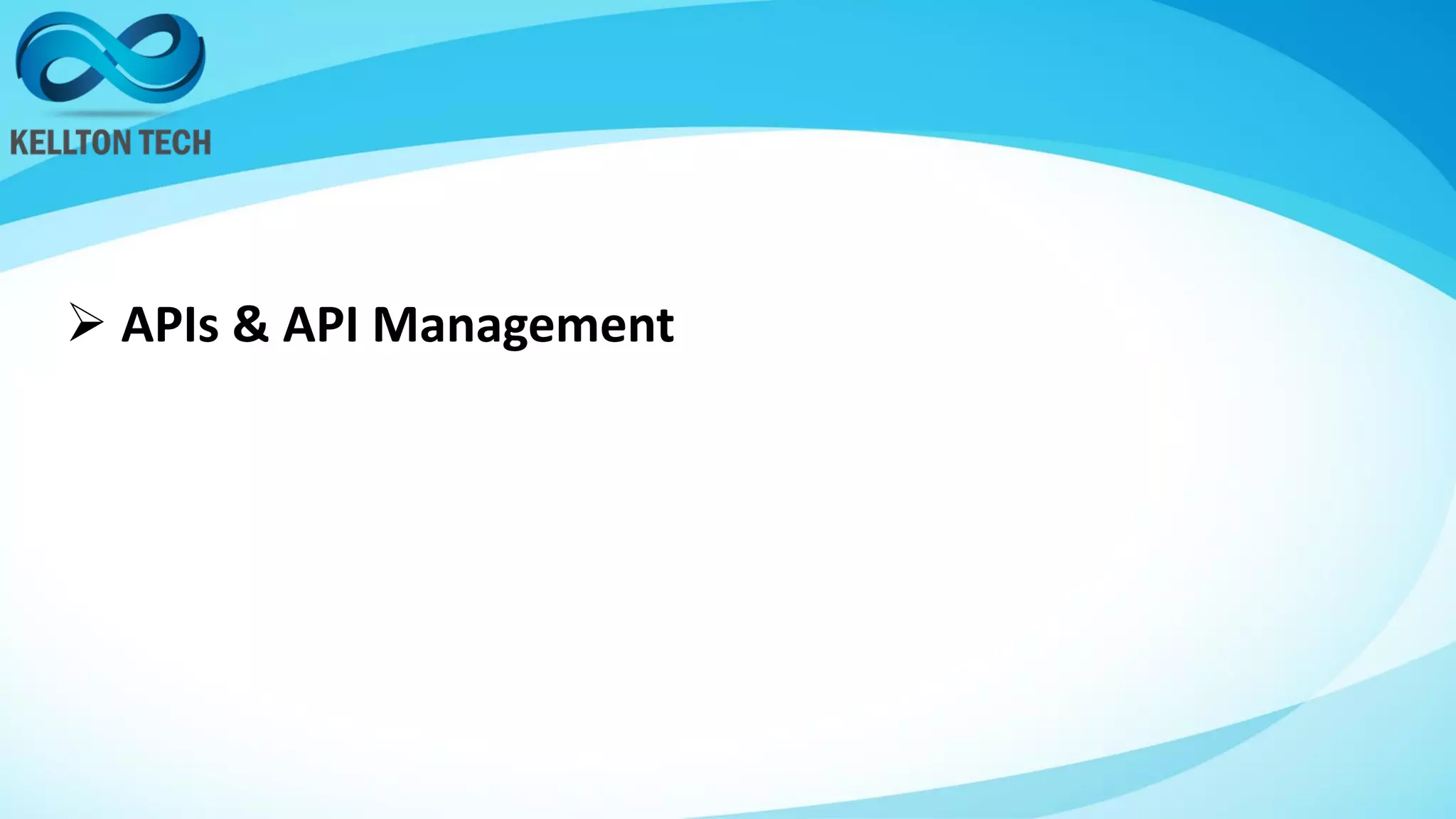 KELLTON TECH

➢ APIs & API Management